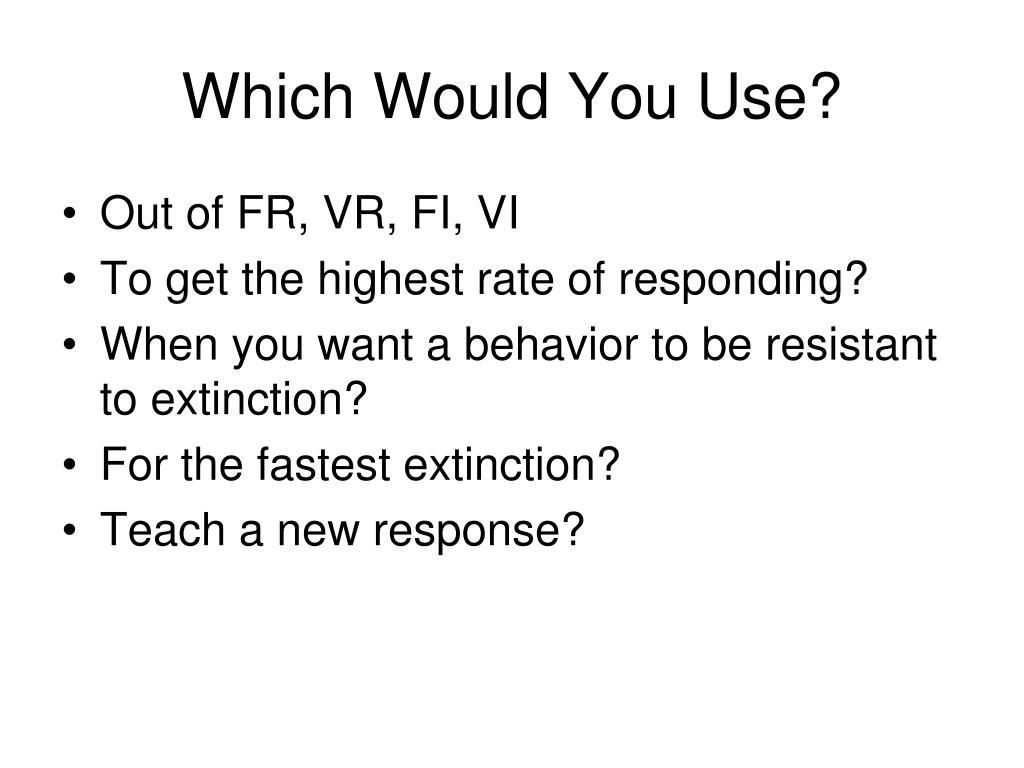 Which Would You Use?

• Out of FR, VR, FI, VI
• To get the highest rate of responding?
• When you want a behavior to be resistant to extinction?
• For the fastest extinction?
• Teach a new response?